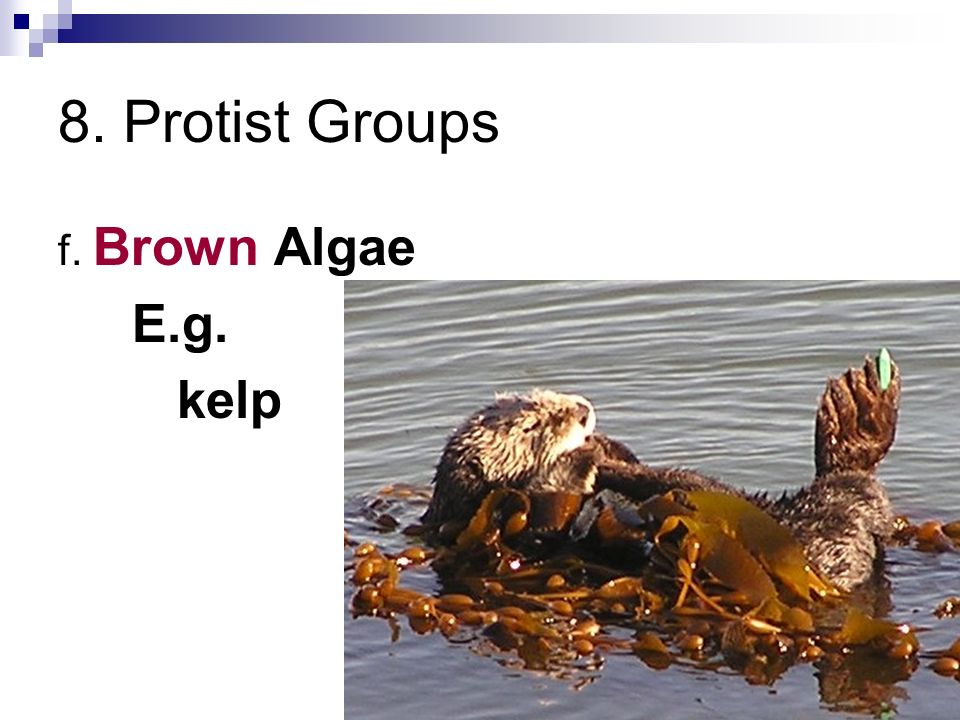 8. Protist Groups

f. Brown Algae

E.g.

kelp